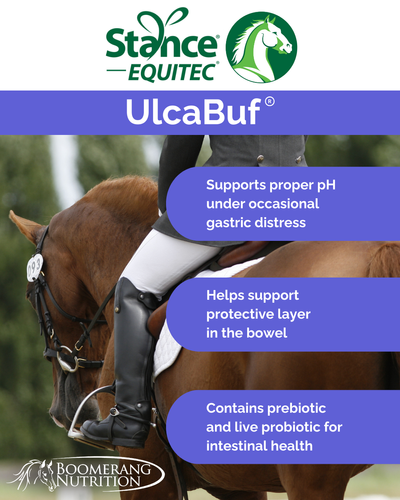 Stance® EQUITEC®

UlcaBuf®

093

Supports proper pH under occasional gastric distress

Helps support protective layer in the bowel

Contains prebiotic and live probiotic for intestinal health

BOOMERANG NUTRITION